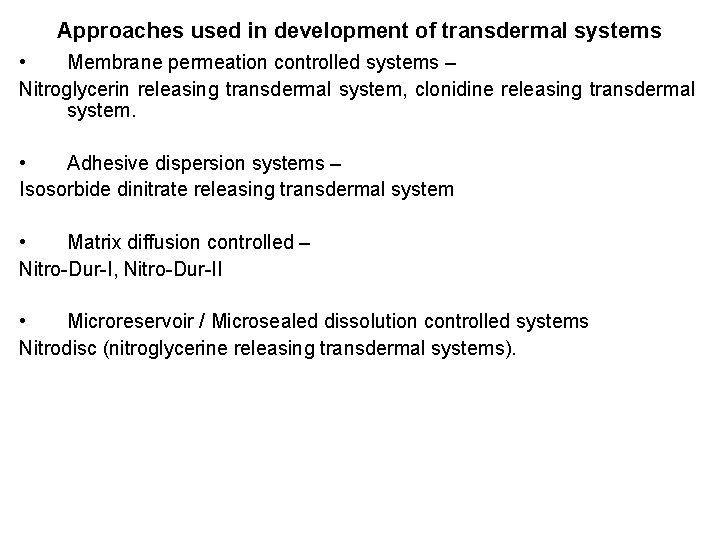 Approaches used in development of transdermal systems

• Membrane permeation controlled systems –
Nitroglycerin releasing transdermal system, clonidine releasing transdermal system.

• Adhesive dispersion systems –
Isosorbide dinitrate releasing transdermal system

• Matrix diffusion controlled –
Nitro-Dur-I, Nitro-Dur-II

• Microreservoir / Microsealed dissolution controlled systems
Nitrodisc (nitroglycerine releasing transdermal systems).